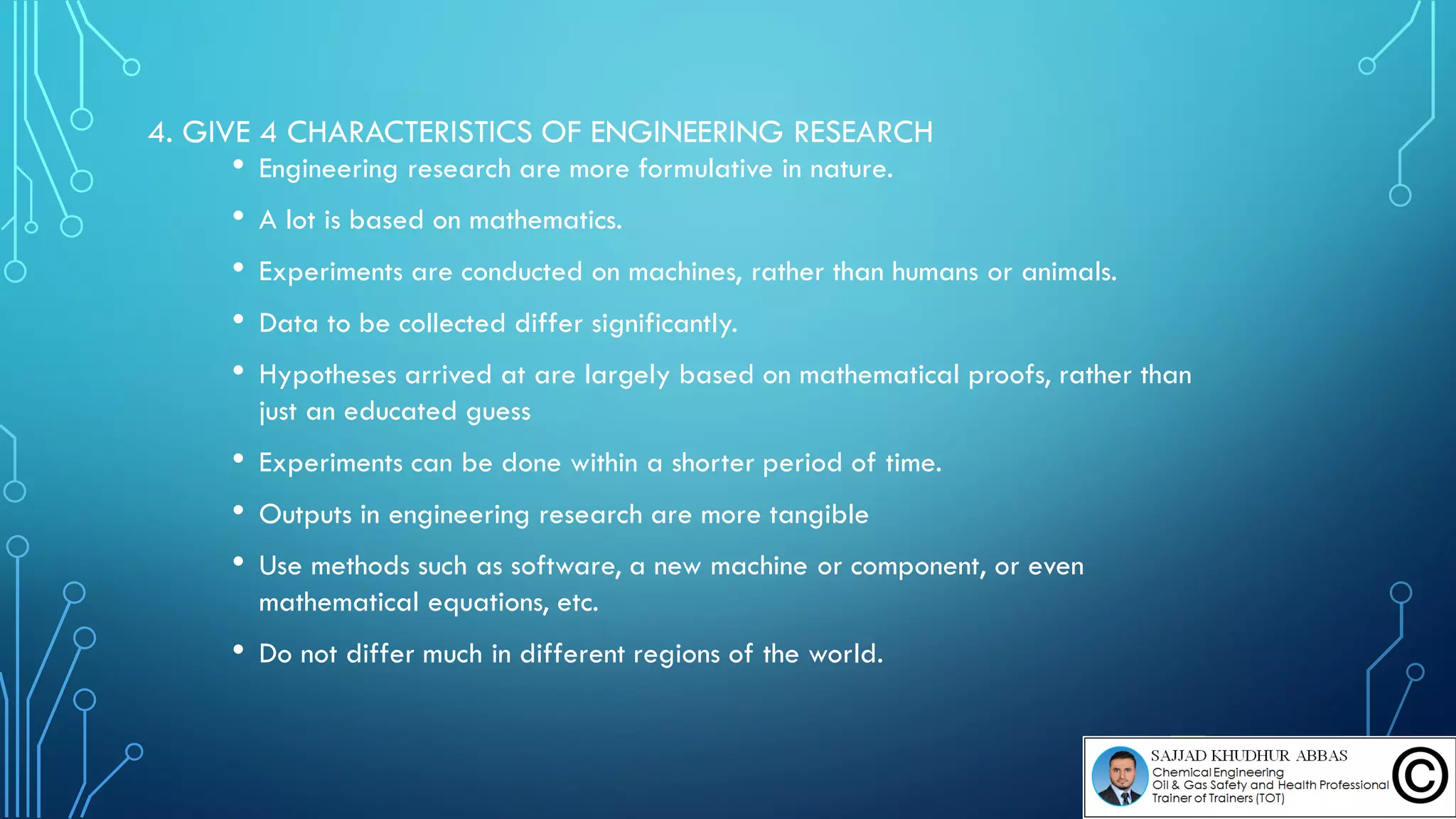 4. GIVE 4 CHARACTERISTICS OF ENGINEERING RESEARCH

• Engineering research are more formulative in nature.

• A lot is based on mathematics.

• Experiments are conducted on machines, rather than humans or animals.

• Data to be collected differ significantly.

• Hypotheses arrived at are largely based on mathematical proofs, rather than just an educated guess

• Experiments can be done within a shorter period of time.

• Outputs in engineering research are more tangible

• Use methods such as software, a new machine or component, or even mathematical equations, etc.

• Do not differ much in different regions of the world.

SAJJAD KHUDHUR ABBAS
Chemical Engineering
Oil & Gas Safety and Health Professional
Trainer of Trainers (TOT)
©